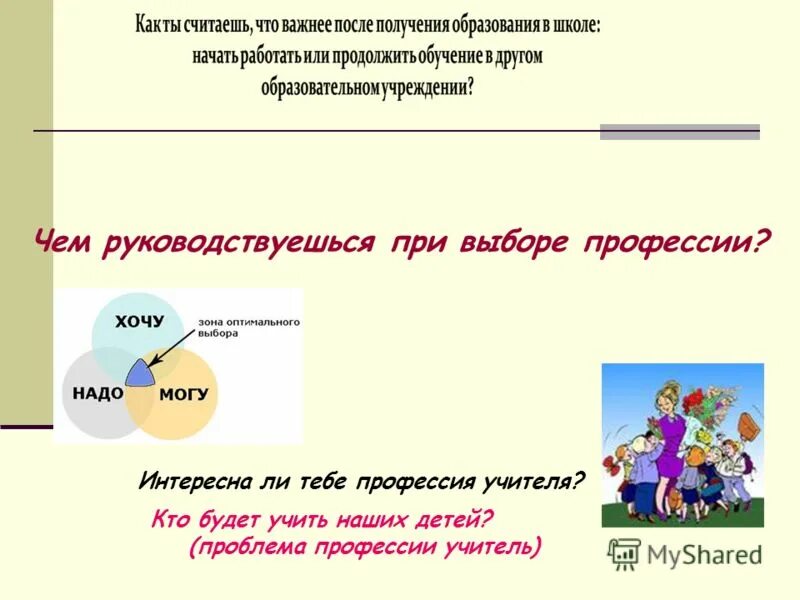 Как ты считаешь, что важнее после получения образования в школе: начать работать или продолжить обучение в другом образовательном учреждении?

Чем руководствуешься при выборе профессии?

ХОЧУ
зона оптимального выбора
НАДО
МОГУ

Интересна ли тебе профессия учителя?

Кто будет учить наших детей?
(проблема профессии учитель)

MyShared